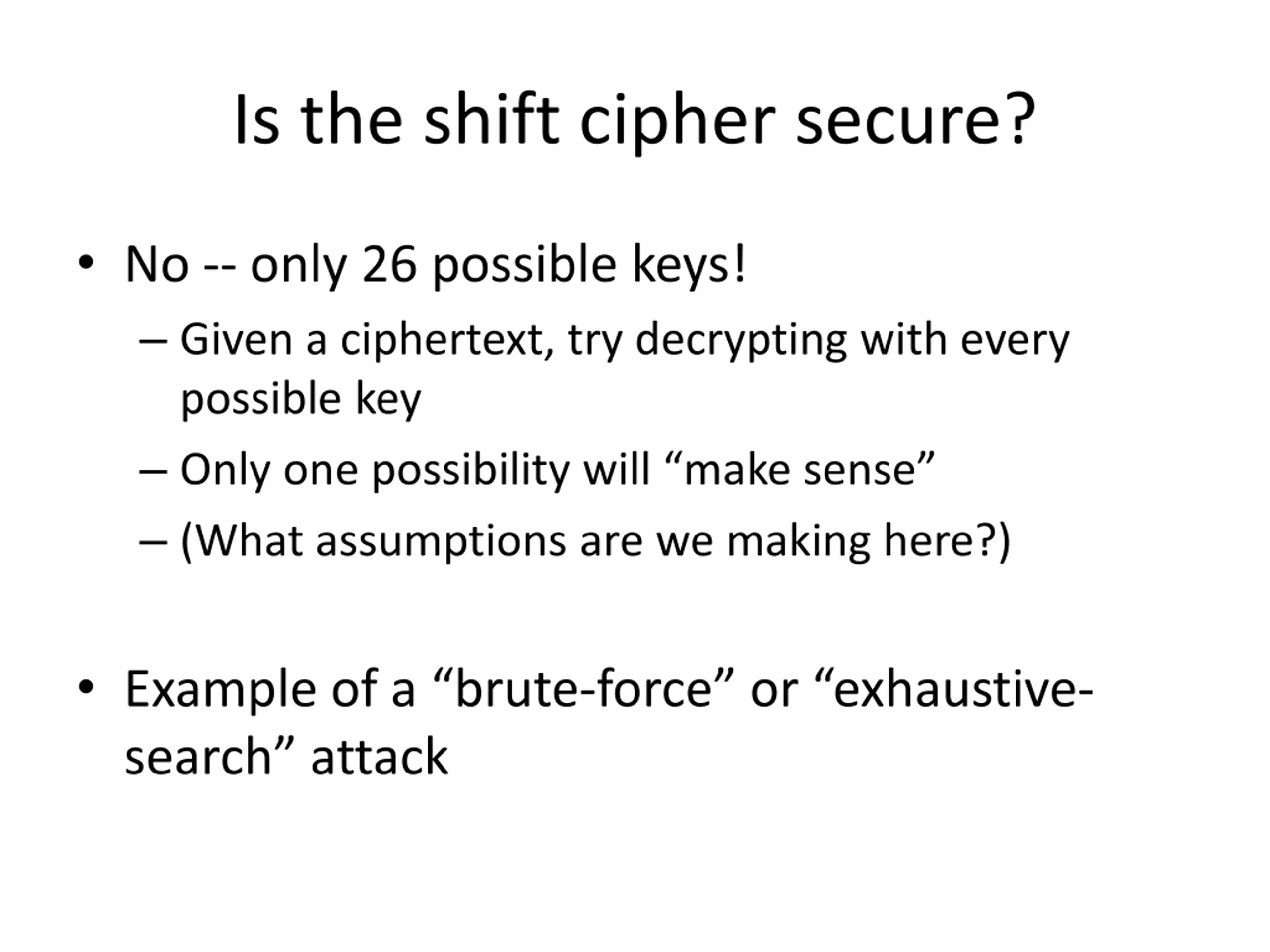 Is the shift cipher secure?

• No -- only 26 possible keys!
– Given a ciphertext, try decrypting with every possible key
– Only one possibility will “make sense”
– (What assumptions are we making here?)

• Example of a “brute-force” or “exhaustive-search” attack